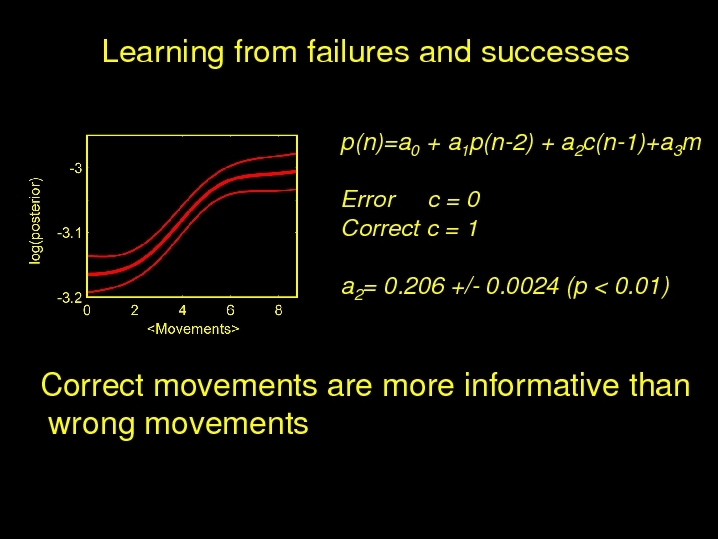 Learning from failures and successes

log(posterior)

-3

-3.1

-3.2

0 2 4 6 8

<Movements>

$p(n)=a_0 + a_1p(n-2) + a_2c(n-1)+a_3m$

Error c = 0
Correct c = 1

$a_2$= 0.206 +/- 0.0024 (p < 0.01)

Correct movements are more informative than wrong movements